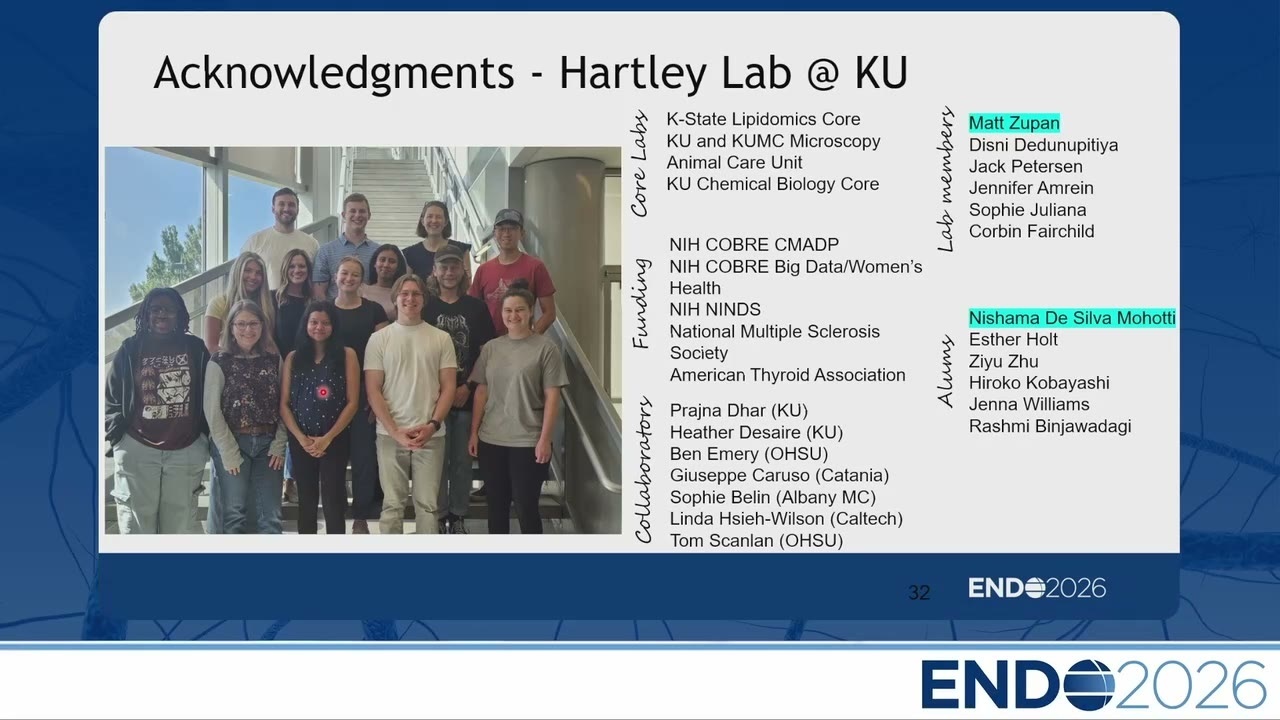 Acknowledgments - Hartley Lab @ KU

Core Labs
K-State Lipidomics Core
KU and KUMC Microscopy
Animal Care Unit
KU Chemical Biology Core

Funding
NIH COBRE CMADP
NIH COBRE Big Data/Women's Health
NIH NINDS
National Multiple Sclerosis Society
American Thyroid Association

Collaborators
Prajna Dhar (KU)
Heather Desaire (KU)
Ben Emery (OHSU)
Giuseppe Caruso (Catania)
Sophie Belin (Albany MC)
Linda Hsieh-Wilson (Caltech)
Tom Scanlan (OHSU)

Lab members
Matt Zupan
Disni Dedunupitiya
Jack Petersen
Jennifer Amrein
Sophie Juliana
Corbin Fairchild

Alums
Nishama De Silva Mohotti
Esther Holt
Ziyu Zhu
Hiroko Kobayashi
Jenna Williams
Rashmi Binjawadagi

32

ENDO2026

ENDO2026